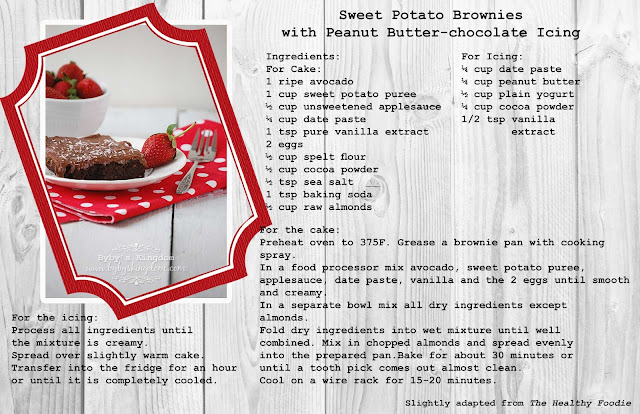 Sweet Potato Brownies
with Peanut Butter-chocolate Icing

Ingredients:
For Cake:
1 ripe avocado
1 cup sweet potato puree
½ cup unsweetened applesauce
¼ cup date paste
1 tsp pure vanilla extract
2 eggs
½ cup spelt flour
½ cup cocoa powder
½ tsp sea salt
1 tsp baking soda
½ cup raw almonds

For Icing:
¼ cup date paste
¼ cup peanut butter
½ cup plain yogurt
¼ cup cocoa powder
1/2 tsp vanilla extract

Byby's Kingdom
www.bybyskingdom.com

For the cake:
Preheat oven to 375F. Grease a brownie pan with cooking spray.
In a food processor mix avocado, sweet potato puree, applesauce, date paste, vanilla and the 2 eggs until smooth and creamy.
In a separate bowl mix all dry ingredients except almonds.
Fold dry ingredients into wet mixture until well combined. Mix in chopped almonds and spread evenly into the prepared pan.Bake for about 30 minutes or until a tooth pick comes out almost clean.
Cool on a wire rack for 15-20 minutes.

For the icing:
Process all ingredients until the mixture is creamy.
Spread over slightly warm cake.
Transfer into the fridge for an hour or until it is completely cooled.

Slightly adapted from The Healthy Foodie